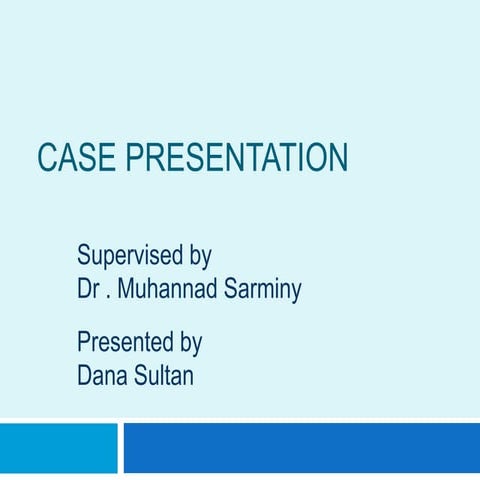 CASE PRESENTATION

Supervised by
Dr . Muhannad Sarminy

Presented by
Dana Sultan